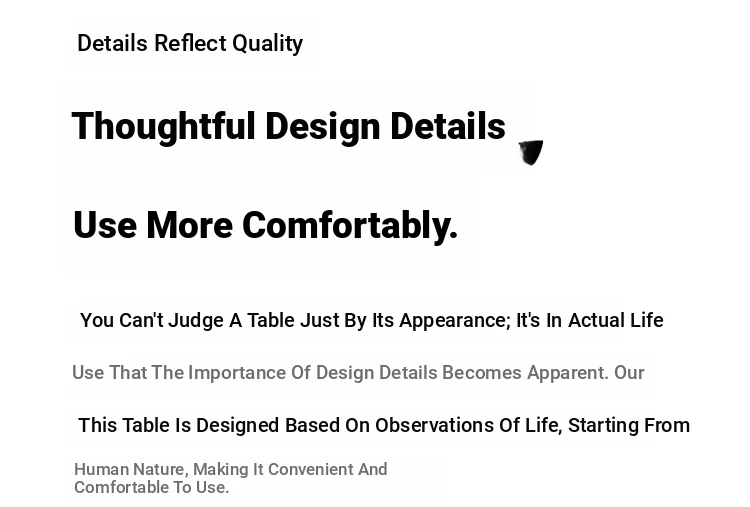 Details Reflect Quality

Thoughtful Design Details

Use More Comfortably.

You Can't Judge A Table Just By Its Appearance; It's In Actual Life

Use That The Importance Of Design Details Becomes Apparent. Our

This Table Is Designed Based On Observations Of Life, Starting From

Human Nature, Making It Convenient And Comfortable To Use.